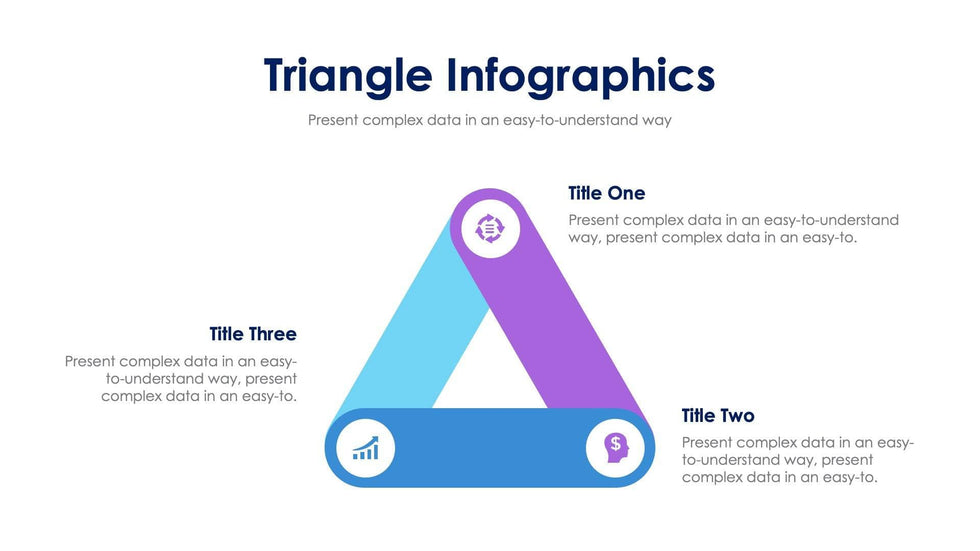 Triangle Infographics

Present complex data in an easy-to-understand way

Title One

Present complex data in an easy-to-understand way, present complex data in an easy-to.

Title Three

Present complex data in an easy-to-understand way, present complex data in an easy-to.

Title Two

Present complex data in an easy-to-understand way, present complex data in an easy-to.